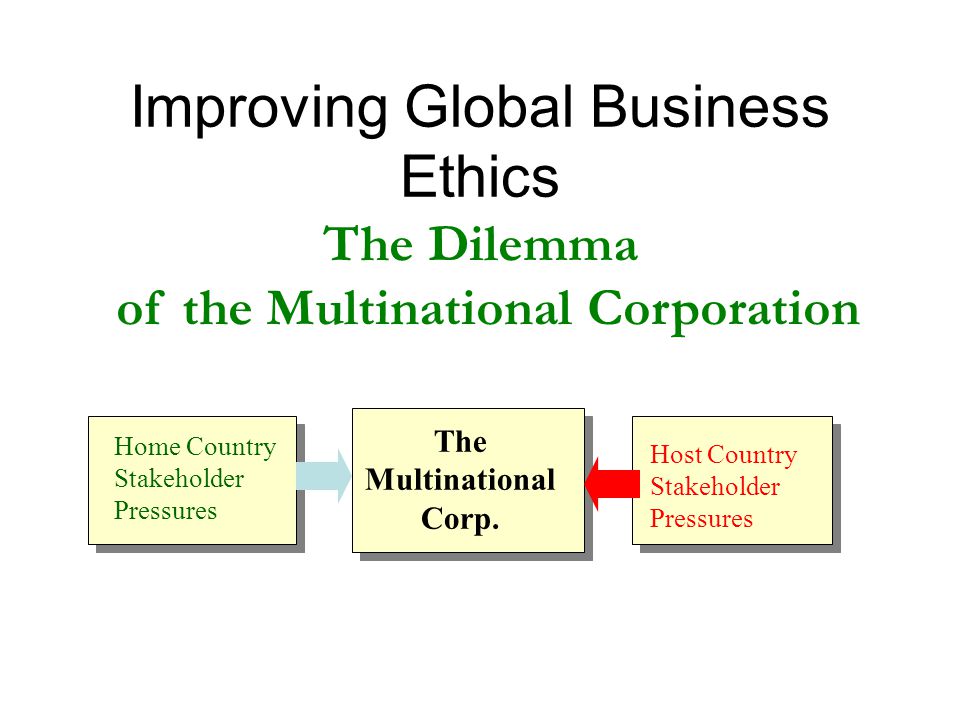 Improving Global Business Ethics

The Dilemma of the Multinational Corporation

Home Country Stakeholder Pressures

The Multinational Corp.

Host Country Stakeholder Pressures